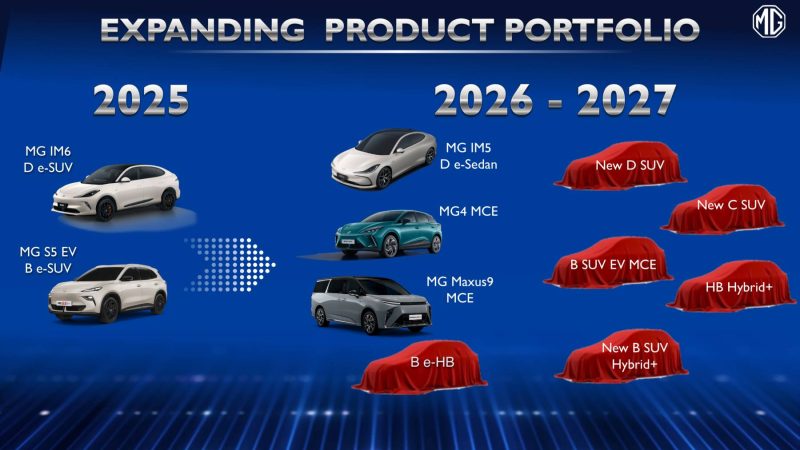 EXPANDING PRODUCT PORTFOLIO

MG

2025

MG IM6
D e-SUV

MG S5 EV
B e-SUV

2026 - 2027

MG IM5
D e-Sedan

MG4 MCE

MG Maxus9
MCE

B e-HB

New D SUV

New C SUV

B SUV EV MCE

HB Hybrid+

New B SUV
Hybrid+